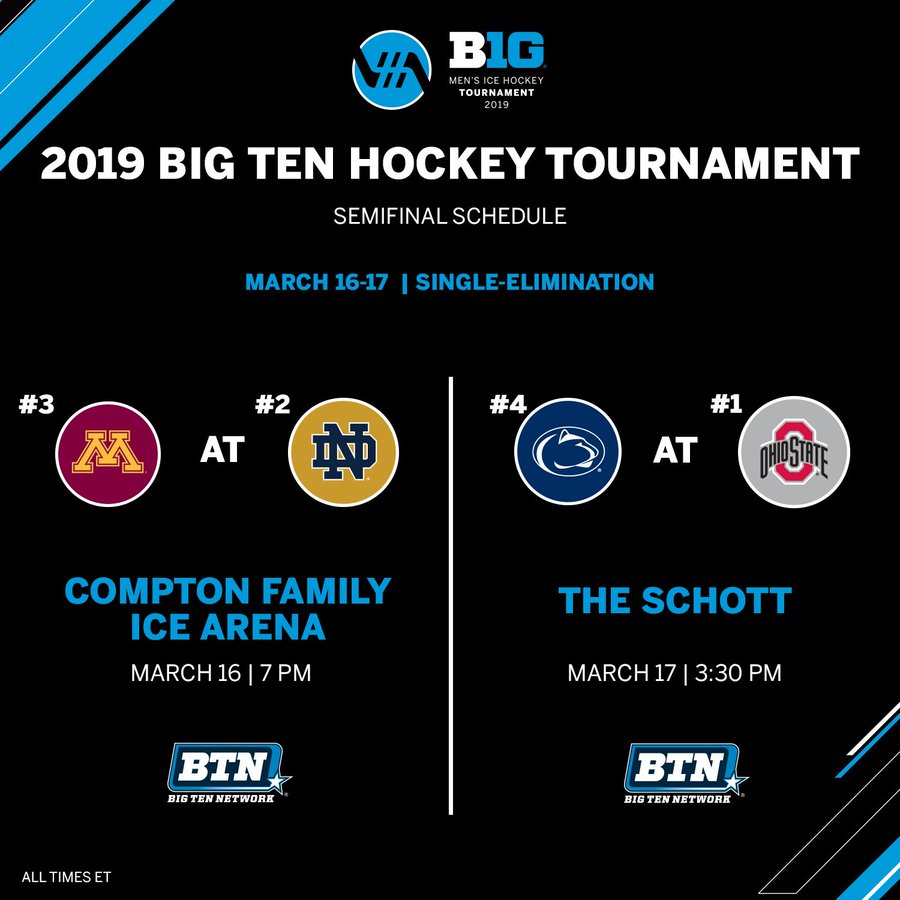 B1G
MEN'S ICE HOCKEY
TOURNAMENT
2019

2019 BIG TEN HOCKEY TOURNAMENT

SEMIFINAL SCHEDULE

MARCH 16-17 | SINGLE-ELIMINATION

#3 M AT #2 ND

COMPTON FAMILY ICE ARENA

MARCH 16 | 7 PM

BTN
BIG TEN NETWORK

#4 AT #1 OHIO STATE

THE SCHOTT

MARCH 17 | 3:30 PM

BTN
BIG TEN NETWORK

ALL TIMES ET